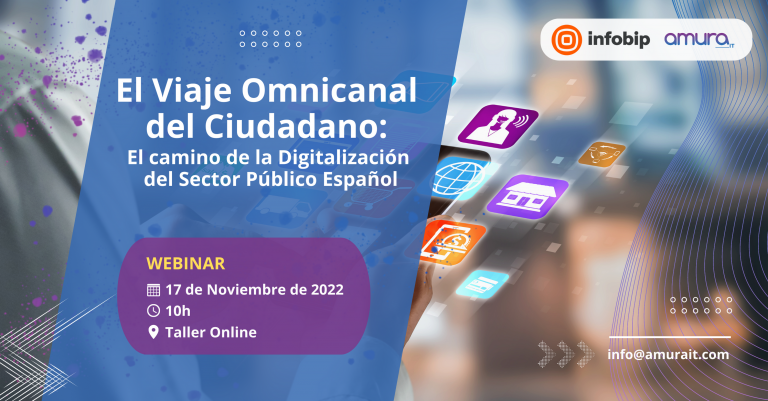 infobip amura IT

El Viaje Omnicanal del Ciudadano:
El camino de la Digitalización del Sector Público Español

WEBINAR
17 de Noviembre de 2022
10h
Taller Online

info@amurait.com